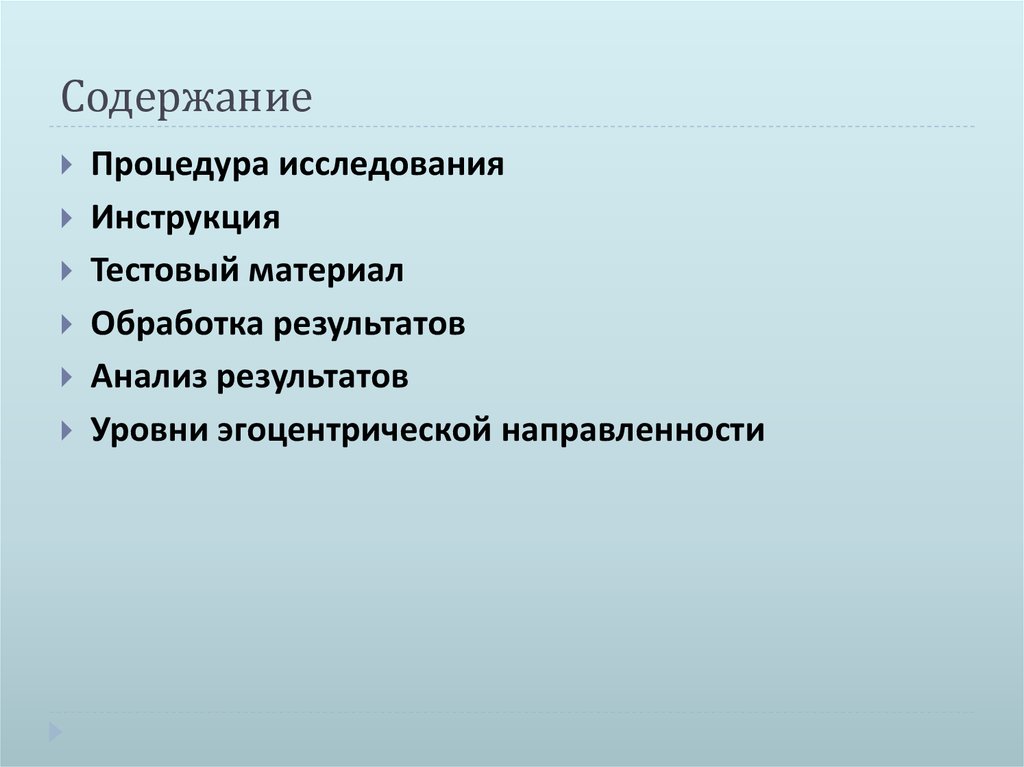 Содержание

Процедура исследования
Инструкция
Тестовый материал
Обработка результатов
Анализ результатов
Уровни эгоцентрической направленности